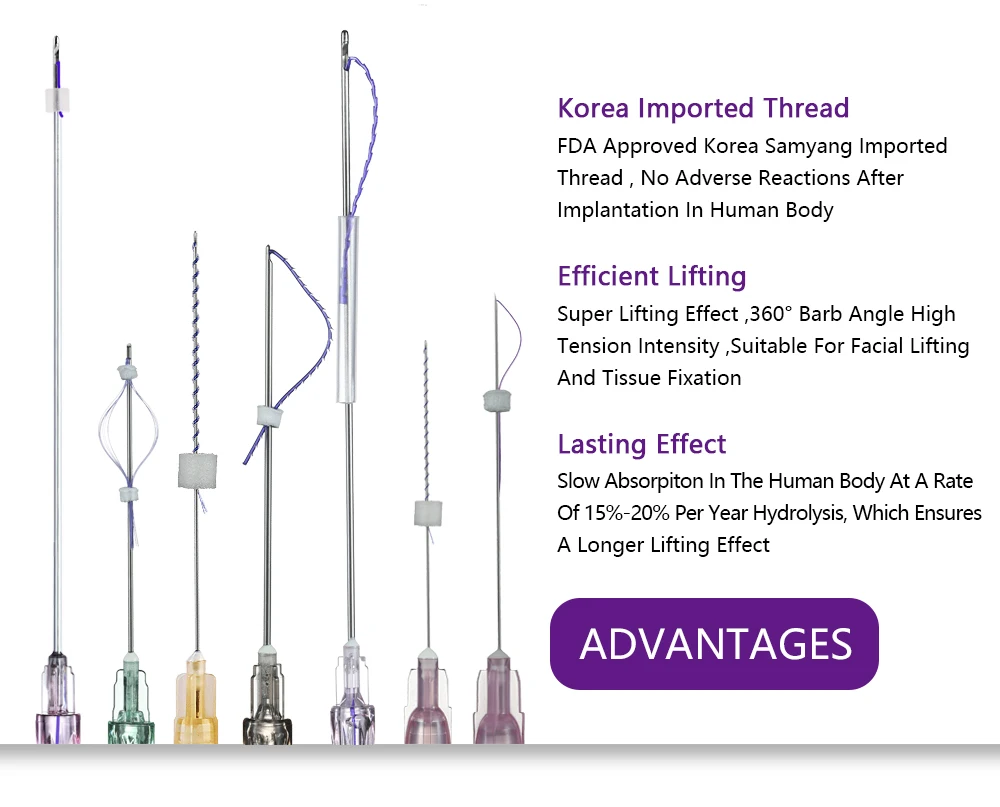 Korea Imported Thread

FDA Approved Korea Samyang Imported Thread , No Adverse Reactions After Implantation In Human Body

Efficient Lifting

Super Lifting Effect ,360° Barb Angle High Tension Intensity ,Suitable For Facial Lifting And Tissue Fixation

Lasting Effect

Slow Absorpiton In The Human Body At A Rate Of 15%-20% Per Year Hydrolysis, Which Ensures A Longer Lifting Effect

ADVANTAGES